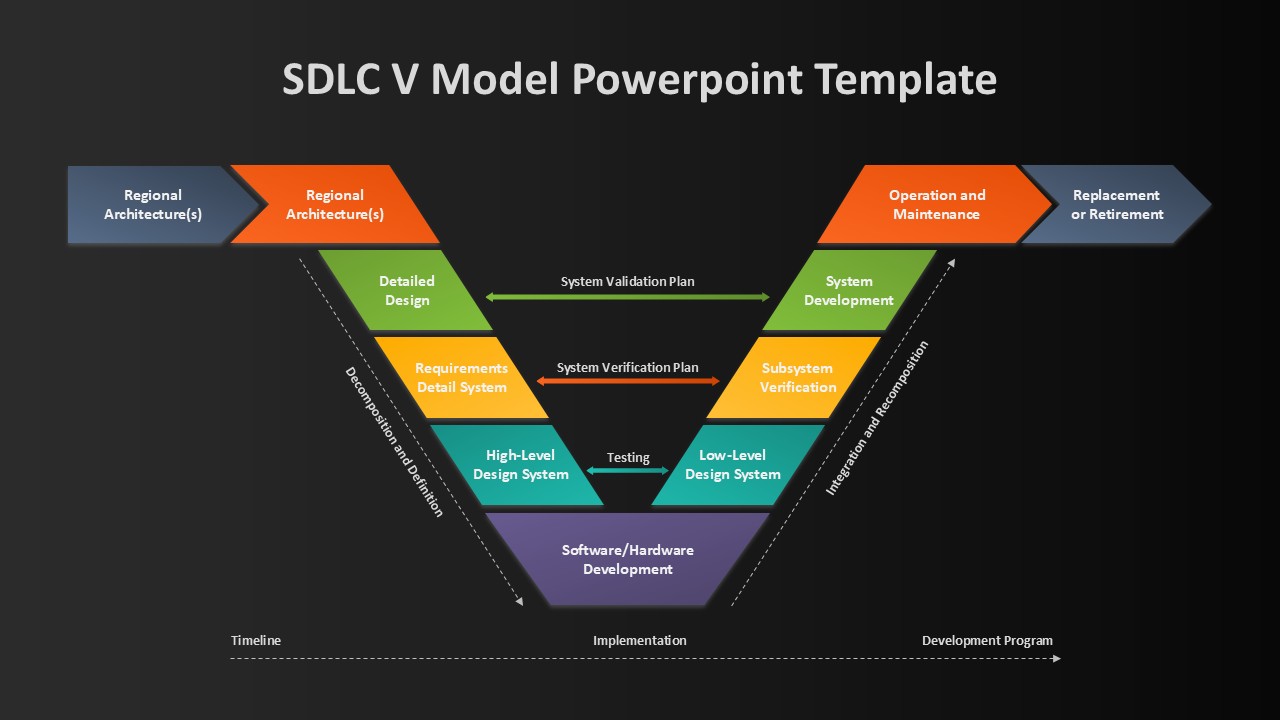 SDLC V Model Powerpoint Template

Regional Architecture(s)

Regional Architecture(s)

Operation and Maintenance

Replacement or Retirement

Detailed Design

System Validation Plan

System Development

Requirements Detail System

System Verification Plan

Subsystem Verification

High-Level Design System

Testing

Low-Level Design System

Software/Hardware Development

Decomposition and Definition

Integration and Recomposition

Timeline

Implementation

Development Program